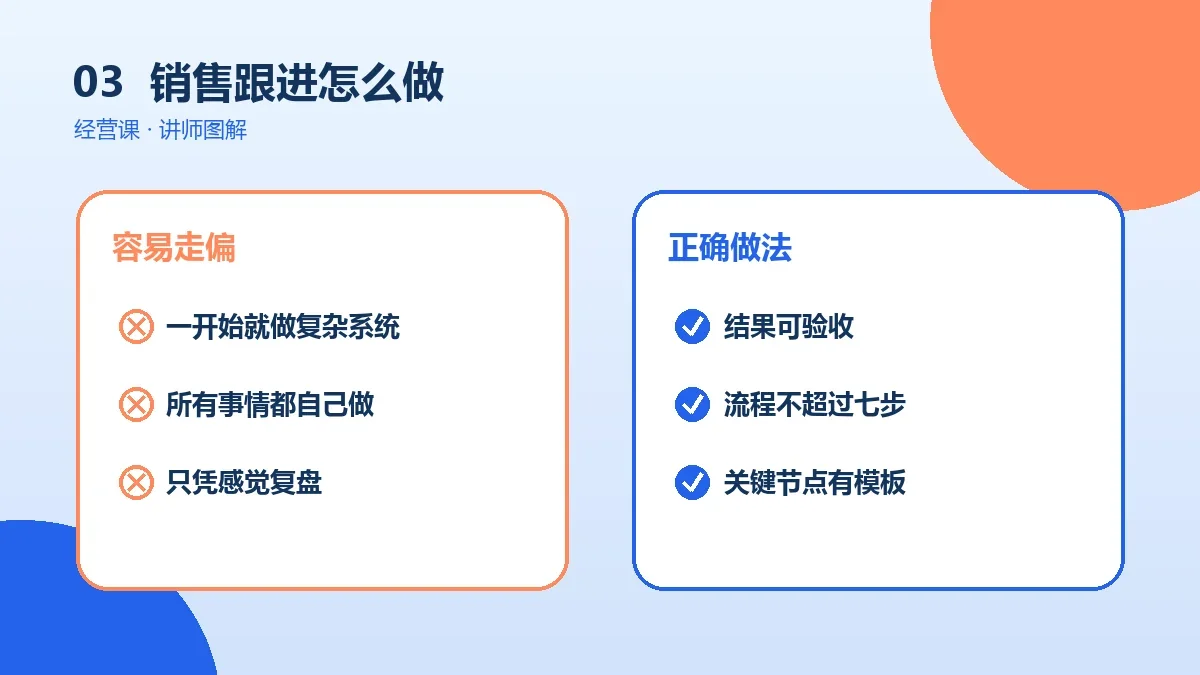 03 销售跟进怎么做

经营课 · 讲师图解

容易走偏

一开始就做复杂系统

所有事情都自己做

只凭感觉复盘

正确做法

结果可验收

流程不超过七步

关键节点有模板